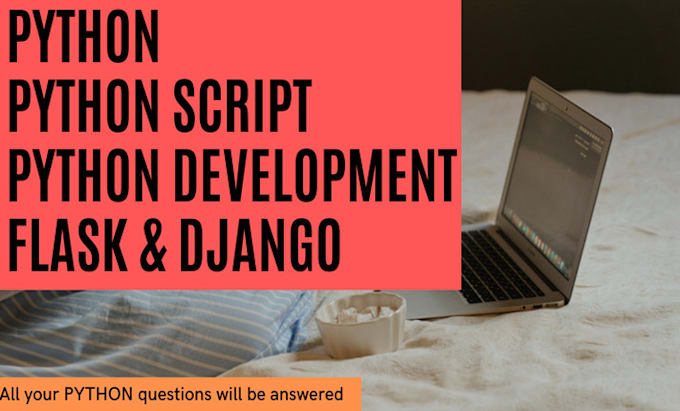 PYTHON
PYTHON SCRIPT
PYTHON DEVELOPMENT
FLASK & DJANGO

All your PYTHON questions will be answered